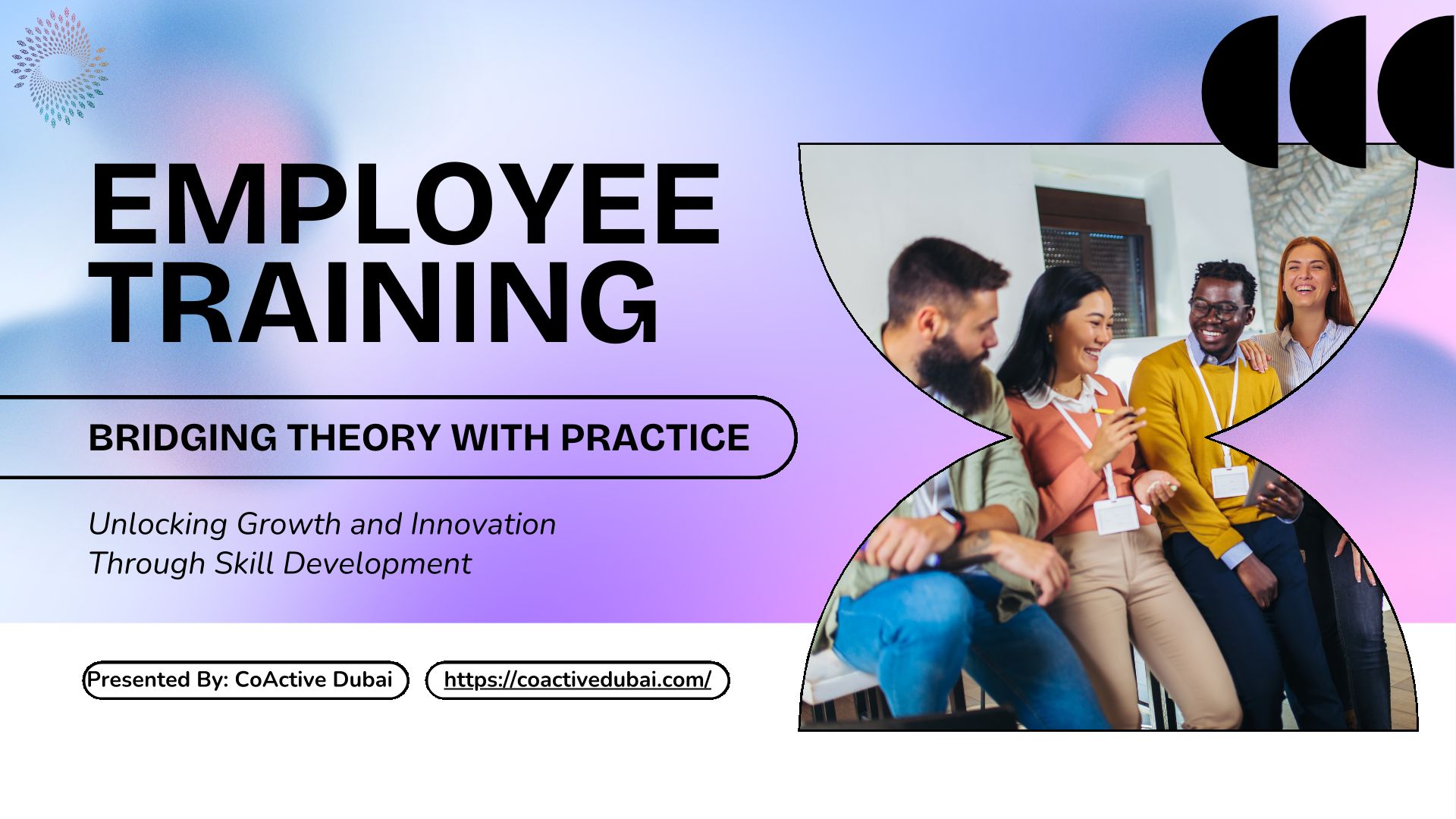 EMPLOYEE TRAINING

BRIDGING THEORY WITH PRACTICE

Unlocking Growth and Innovation Through Skill Development

Presented By: CoActive Dubai

https://coactivedubai.com/